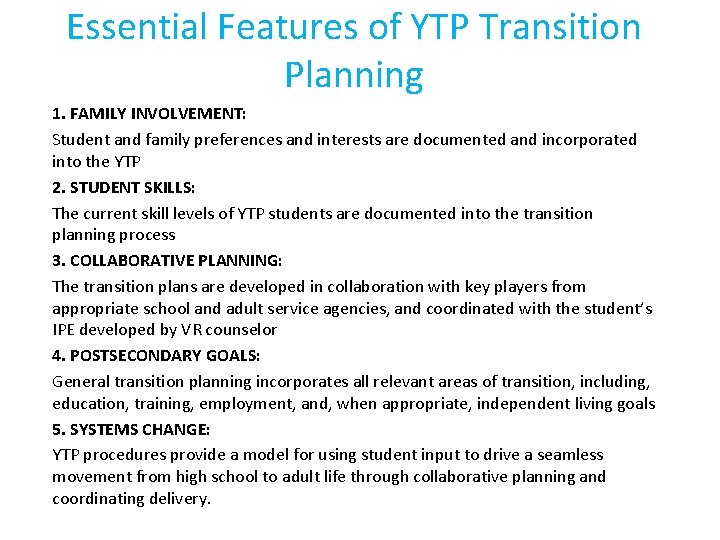 Essential Features of YTP Transition Planning

1. FAMILY INVOLVEMENT:

Student and family preferences and interests are documented and incorporated into the YTP

2. STUDENT SKILLS:

The current skill levels of YTP students are documented into the transition planning process

3. COLLABORATIVE PLANNING:

The transition plans are developed in collaboration with key players from appropriate school and adult service agencies, and coordinated with the student's IPE developed by VR counselor

4. POSTSECONDARY GOALS:

General transition planning incorporates all relevant areas of transition, including, education, training, employment, and, when appropriate, independent living goals

5. SYSTEMS CHANGE:

YTP procedures provide a model for using student input to drive a seamless movement from high school to adult life through collaborative planning and coordinating delivery.